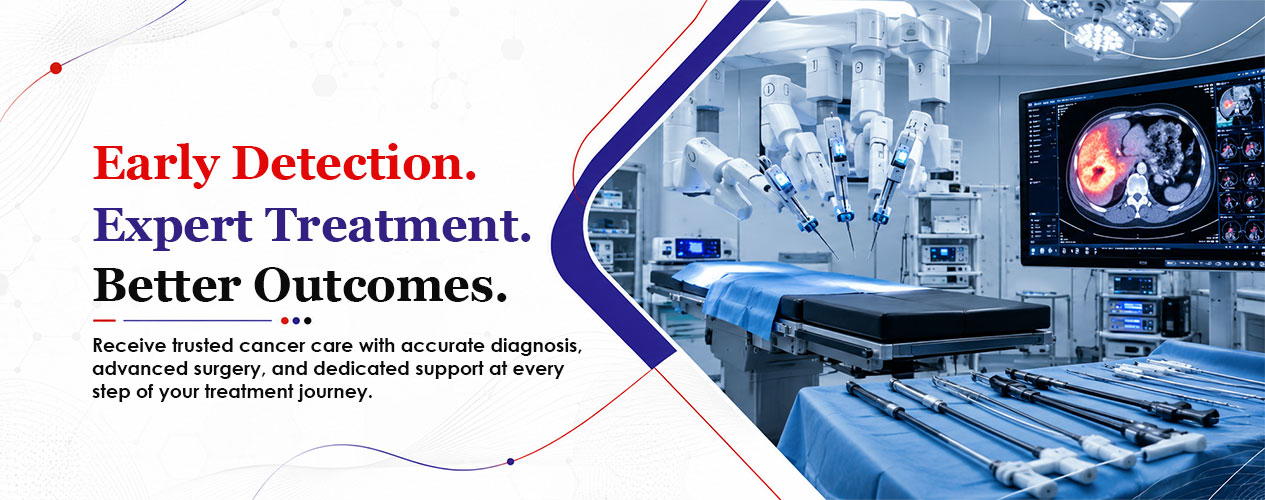 Early Detection.
Expert Treatment.
Better Outcomes.

Receive trusted cancer care with accurate diagnosis, advanced surgery, and dedicated support at every step of your treatment journey.